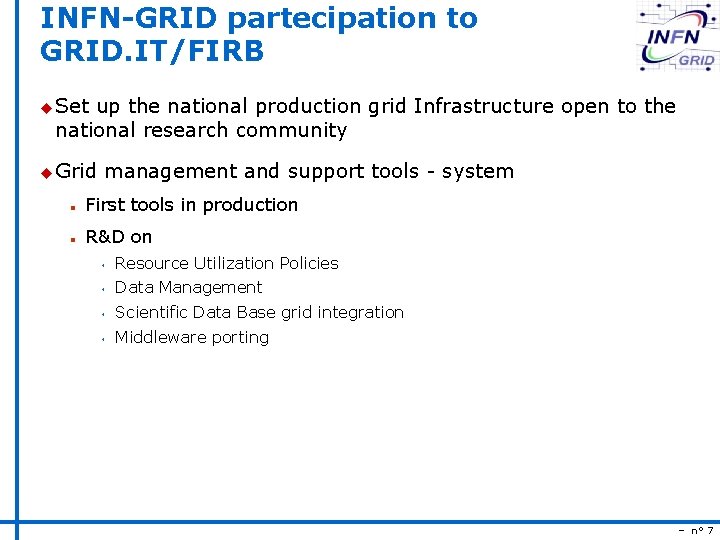 INFN-GRID partecipation to GRID.IT/FIRB

INFN
GRID

Set up the national production grid Infrastructure open to the national research community

Grid management and support tools - system

First tools in production

R&D on

Resource Utilization Policies

Data Management

Scientific Data Base grid integration

Middleware porting

– n° 7